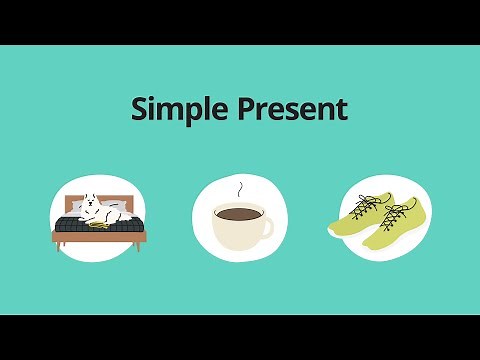 Simple Present